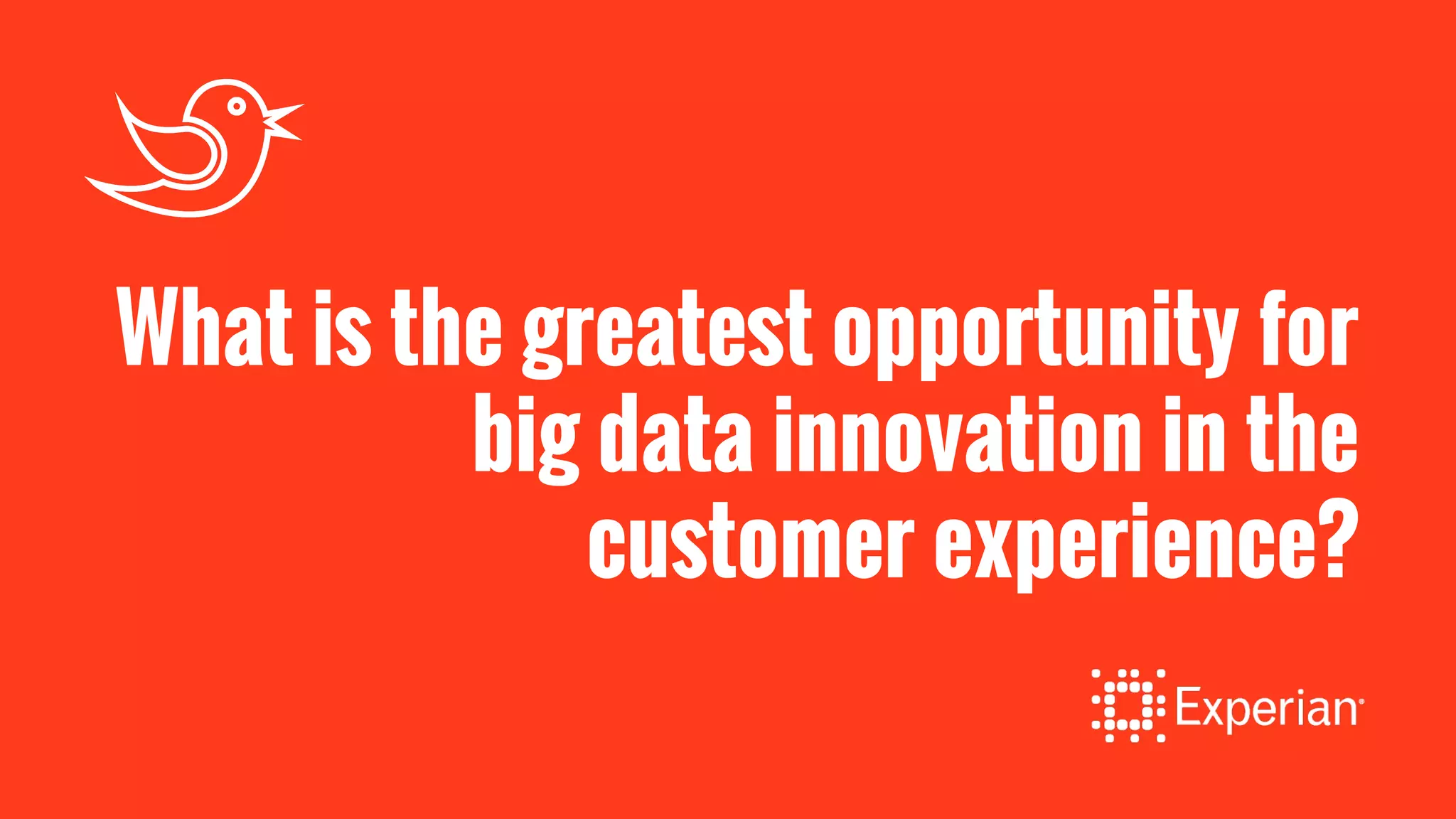 What is the greatest opportunity for big data innovation in the customer experience?

Experian